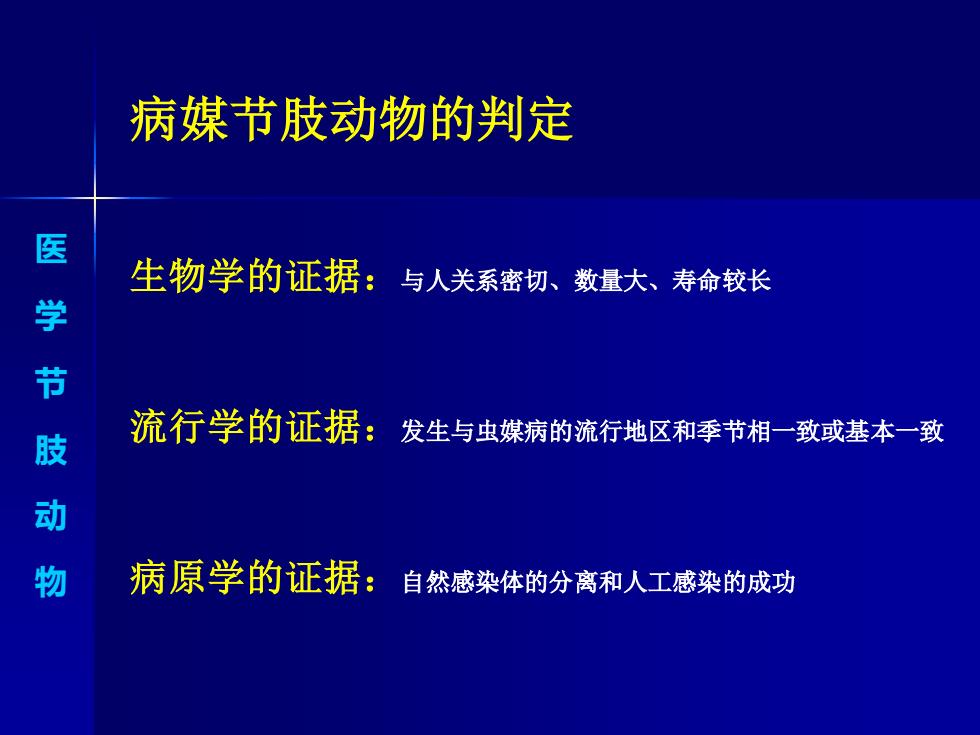 病媒节肢动物的判定

医学节肢动物

生物学的证据：与人关系密切、数量大、寿命较长

流行学的证据：发生与虫媒病的流行地区和季节相一致或基本一致

病原学的证据：自然感染体的分离和人工感染的成功